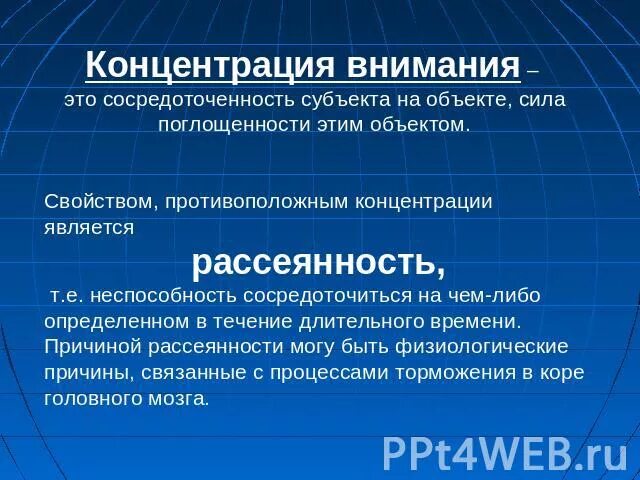 Концентрация внимания – это сосредоточенность субъекта на объекте, сила поглощенности этим объектом.

Свойством, противоположным концентрации является

рассеянность,

т.е. неспособность сосредоточиться на чем-либо определенном в течение длительного времени. Причиной рассеянности могу быть физиологические причины, связанные с процессами торможения в коре головного мозга.

PPt4WEB.ru